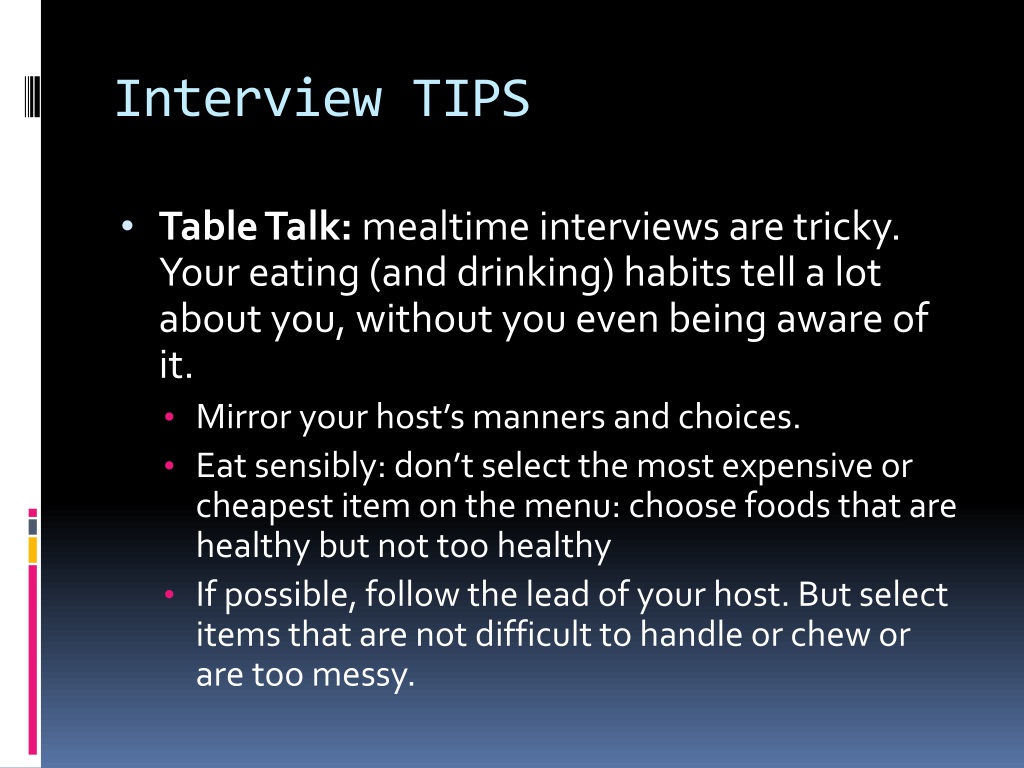 Interview TIPS

• Table Talk: mealtime interviews are tricky. Your eating (and drinking) habits tell a lot about you, without you even being aware of it.

• Mirror your host's manners and choices.
• Eat sensibly: don't select the most expensive or cheapest item on the menu: choose foods that are healthy but not too healthy
• If possible, follow the lead of your host. But select items that are not difficult to handle or chew or are too messy.